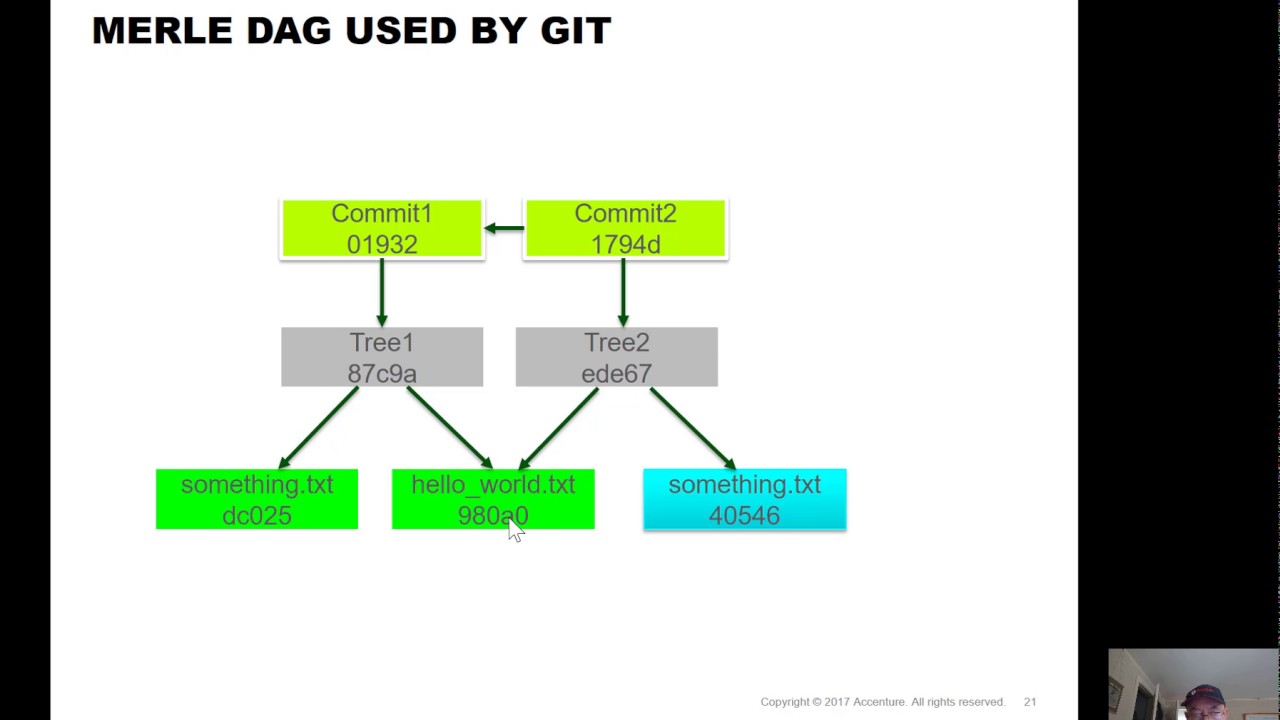 MERLE DAG USED BY GIT

Commit1
01932

Commit2
1794d

Tree1
87c9a

Tree2
ede67

something.txt
dc025

hello_world.txt
980a0

something.txt
40546

Copyright © 2017 Accenture. All rights reserved. 21